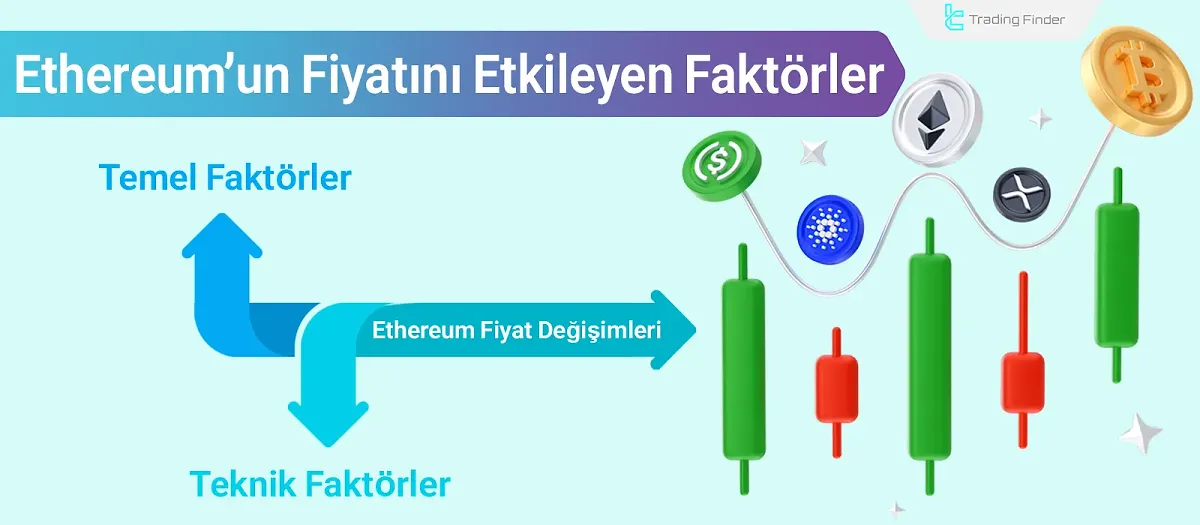 Trading Finder

Ethereum'un Fiyatını Etkileyen Faktörler

Temel Faktörler

Ethereum Fiyat Değişimleri

Teknik Faktörler